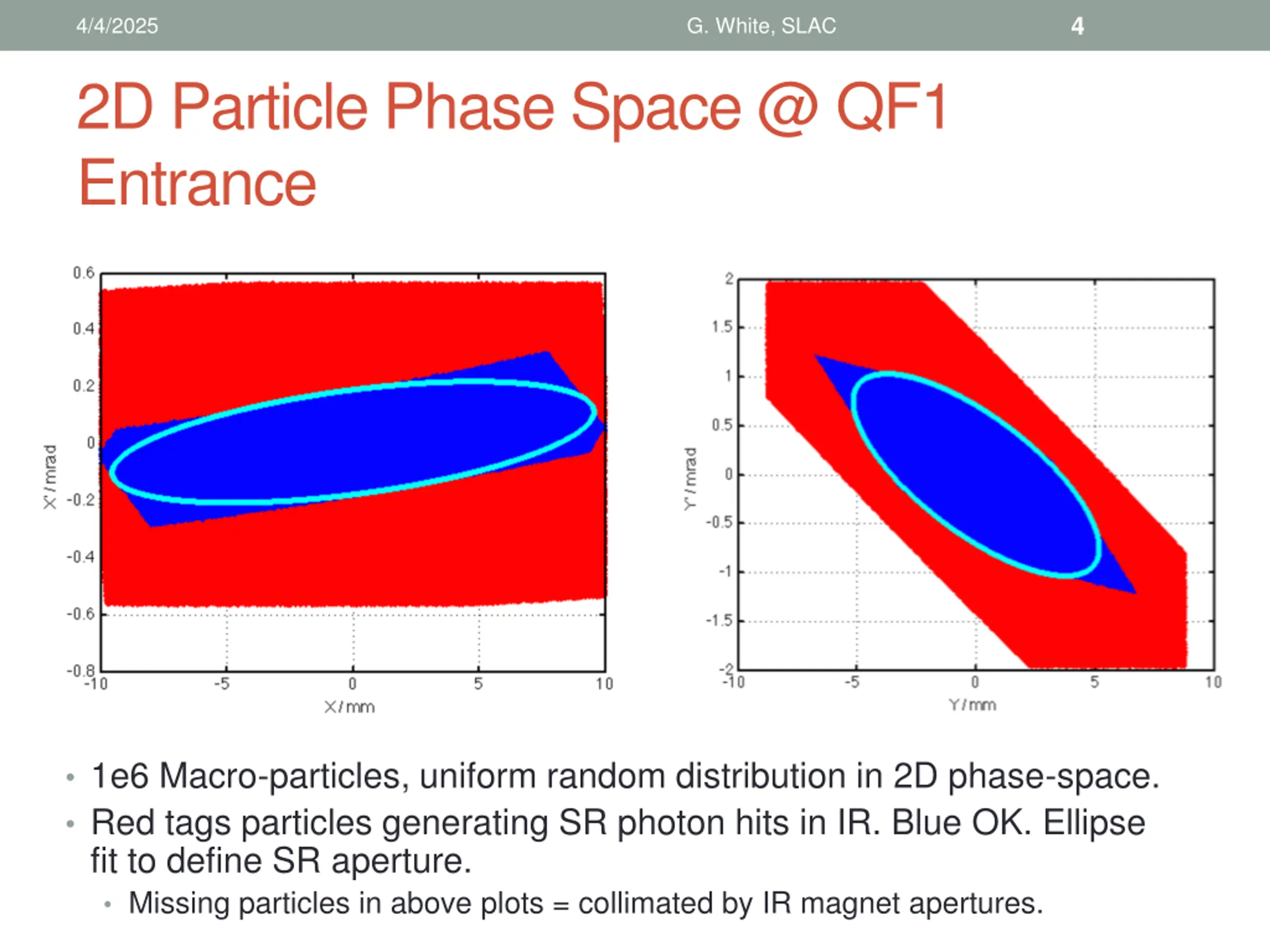 4/4/2025 G. White, SLAC 4

2D Particle Phase Space @ QF1 Entrance

0.6
0.4
0.2
0
-0.2
-0.4
-0.6
-0.8
X' / mrad
-10 -5 0 5 10
X / mm

2
1.5
1
0.5
0
-0.5
-1
-1.5
-2
Y' / mrad
-10 -5 0 5 10
Y / mm

• 1e6 Macro-particles, uniform random distribution in 2D phase-space.
• Red tags particles generating SR photon hits in IR. Blue OK. Ellipse fit to define SR aperture.
• Missing particles in above plots = collimated by IR magnet apertures.